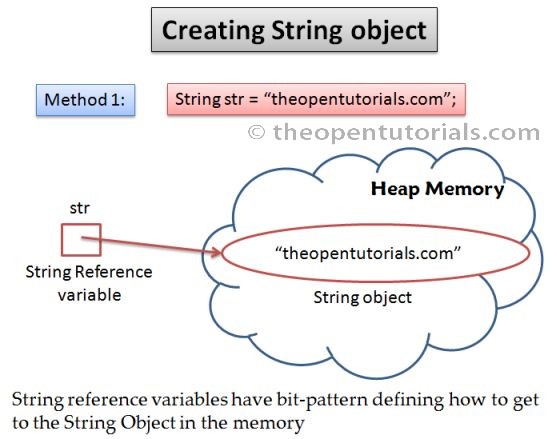 Creating String object

Method 1:

String str = “theopentutorials.com”;

© theopentutorials.com

Heap Memory

str

String Reference variable

“theopentutorials.com”

String object

String reference variables have bit-pattern defining how to get to the String Object in the memory